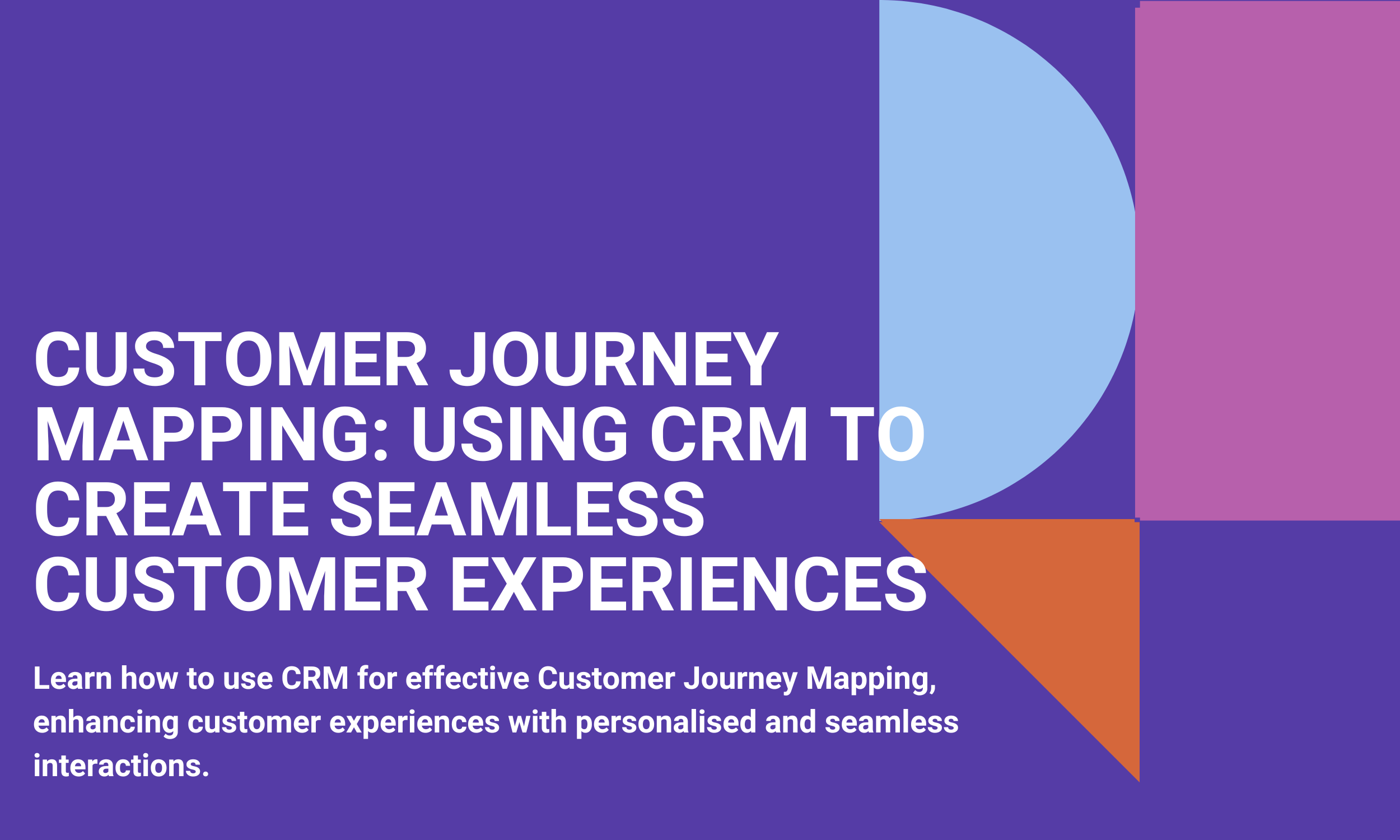 CUSTOMER JOURNEY MAPPING: USING CRM TO CREATE SEAMLESS CUSTOMER EXPERIENCES

Learn how to use CRM for effective Customer Journey Mapping, enhancing customer experiences with personalised and seamless interactions.